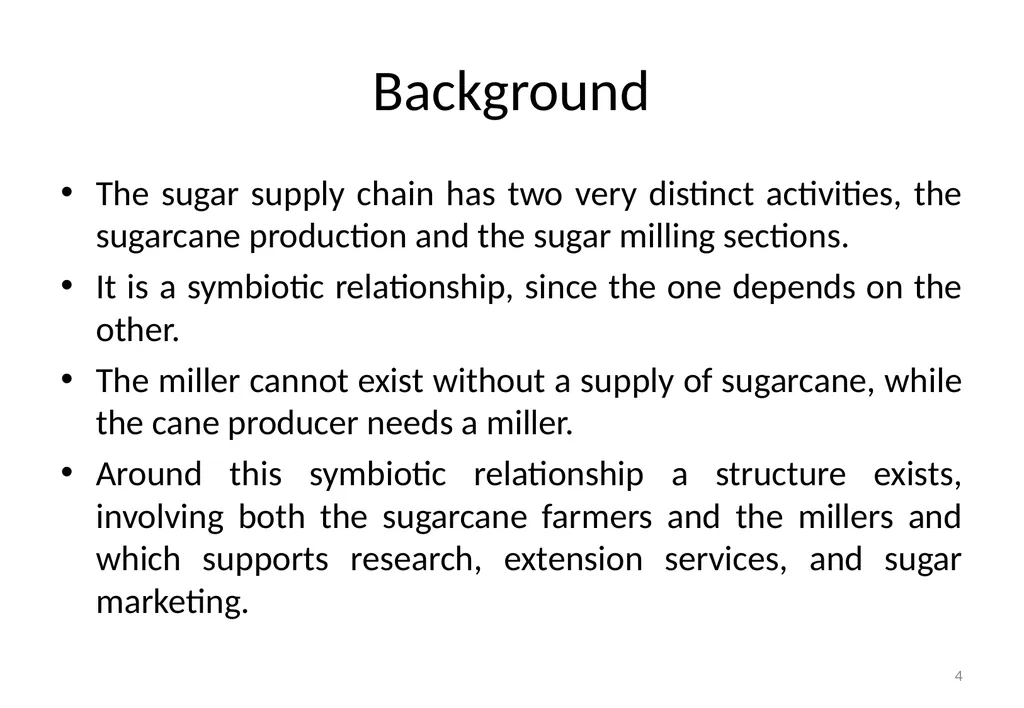 Background

• The sugar supply chain has two very distinct activities, the sugarcane production and the sugar milling sections.

• It is a symbiotic relationship, since the one depends on the other.

• The miller cannot exist without a supply of sugarcane, while the cane producer needs a miller.

• Around this symbiotic relationship a structure exists, involving both the sugarcane farmers and the millers and which supports research, extension services, and sugar marketing.

4